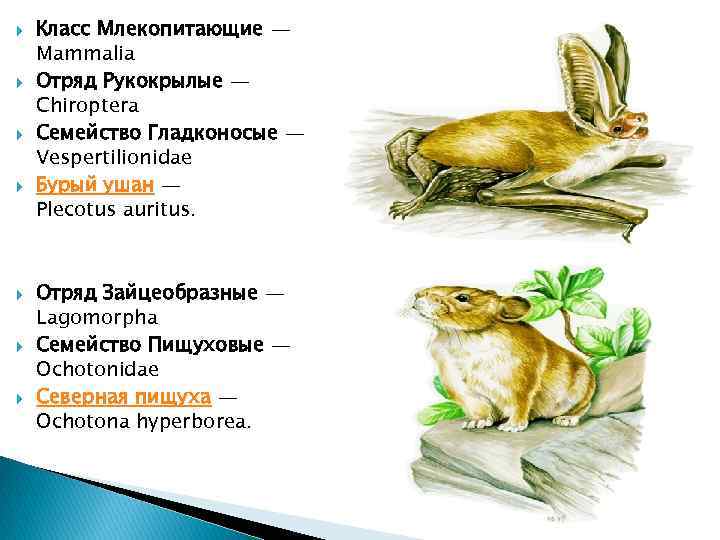 Класс Млекопитающие — Mammalia

Отряд Рукокрылые — Chiroptera

Семейство Гладконосые — Vespertilionidae

Бурый ушан — Plecotus auritus.

Отряд Зайцеобразные — Lagomorpha

Семейство Пищуховые — Ochotonidae

Северная пищуха — Ochotona hyperborea.